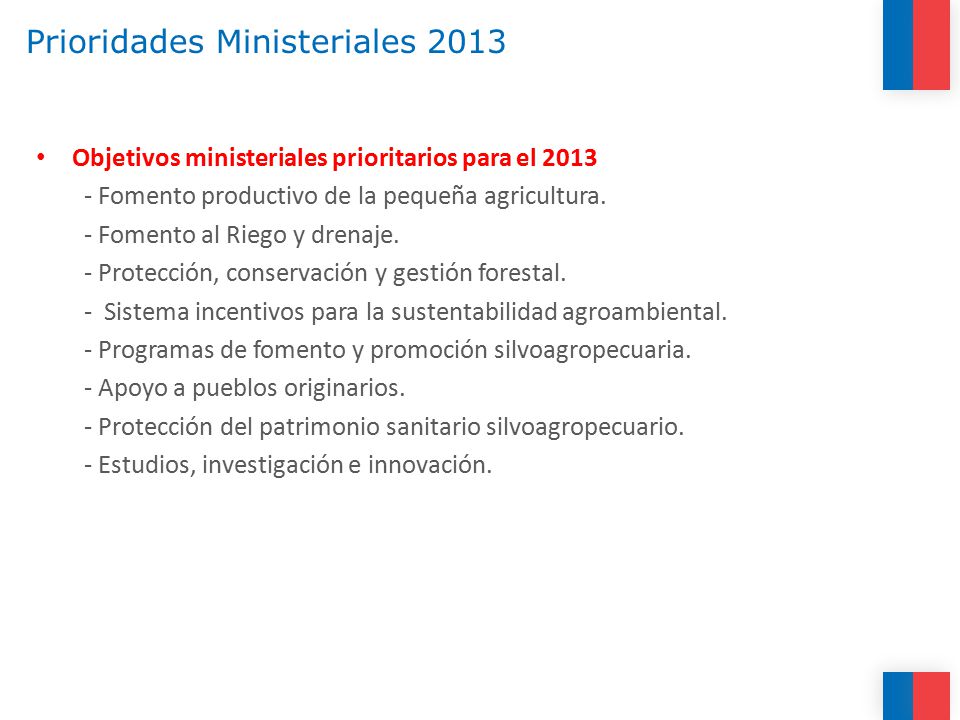 Prioridades Ministeriales 2013

• Objetivos ministeriales prioritarios para el 2013
- Fomento productivo de la pequeña agricultura.
- Fomento al Riego y drenaje.
- Protección, conservación y gestión forestal.
- Sistema incentivos para la sustentabilidad agroambiental.
- Programas de fomento y promoción silvoagropecuaria.
- Apoyo a pueblos originarios.
- Protección del patrimonio sanitario silvoagropecuario.
- Estudios, investigación e innovación.